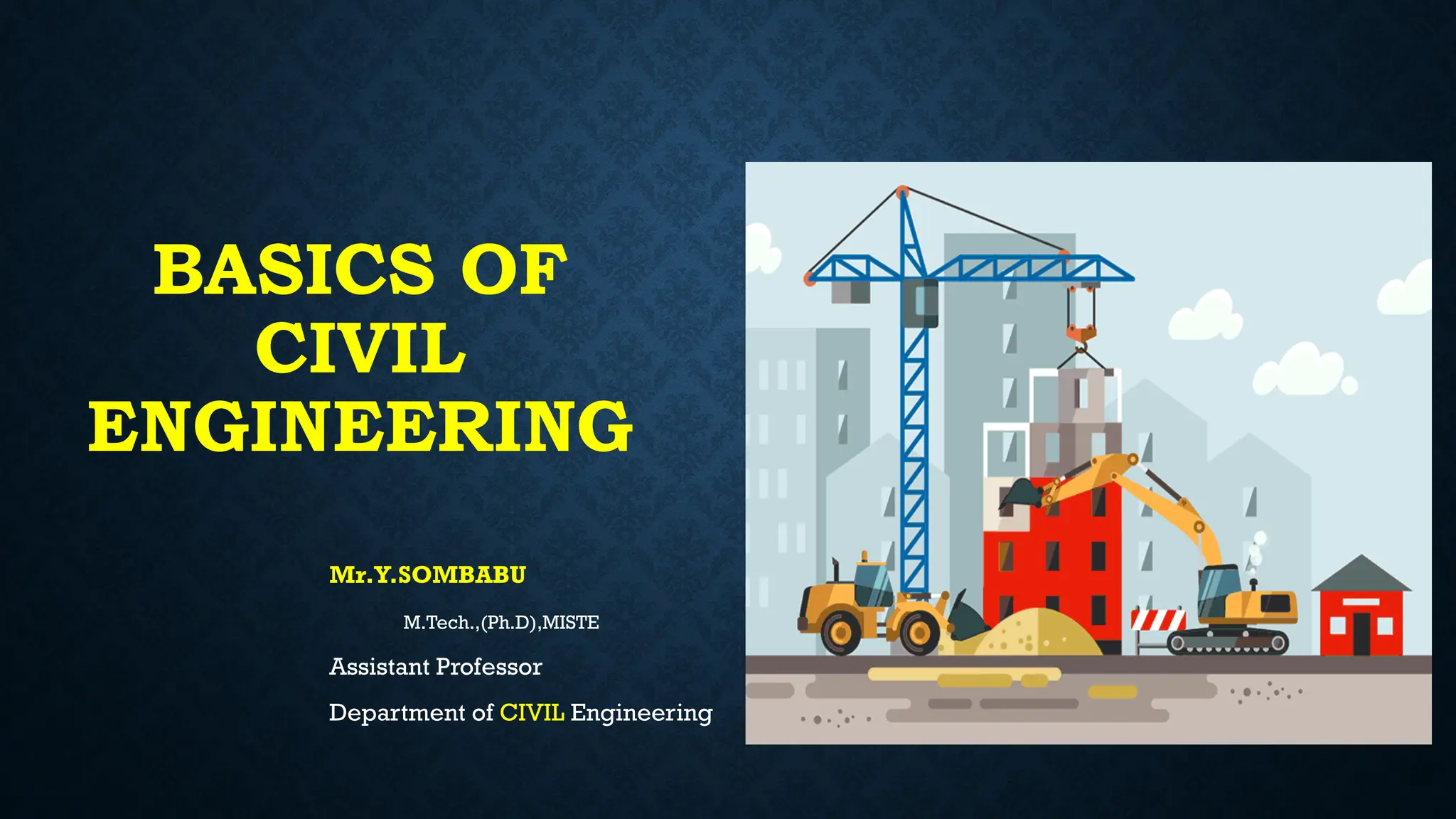 BASICS OF CIVIL ENGINEERING

Mr.Y.SOMBABU

M.Tech.,(Ph.D),MISTE

Assistant Professor

Department of CIVIL Engineering